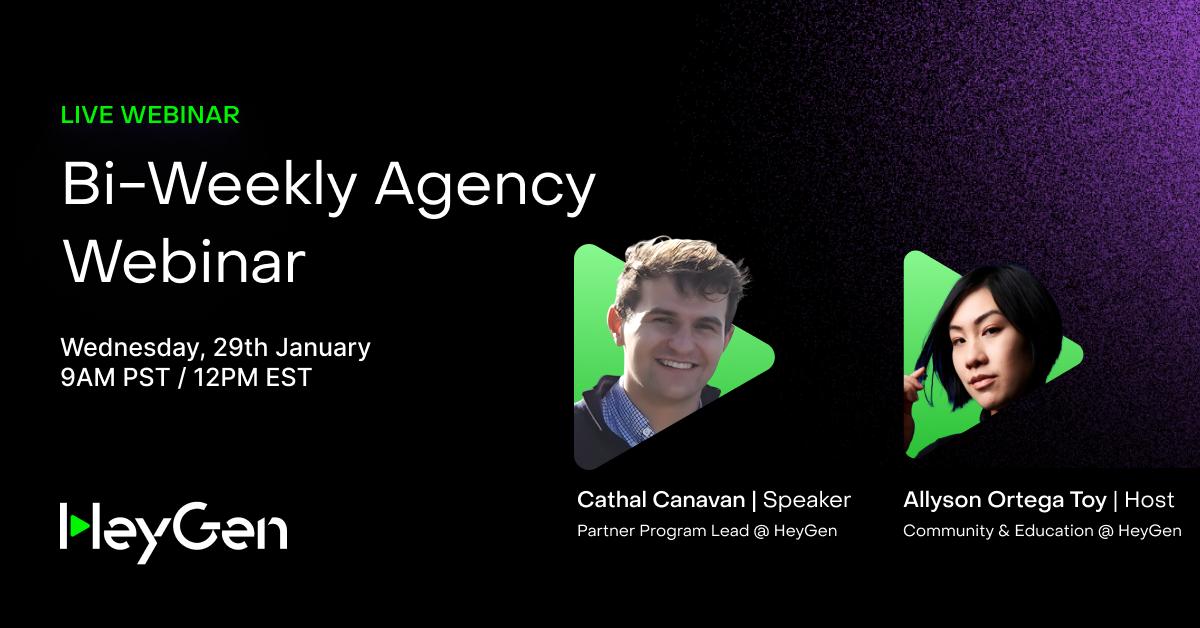 LIVE WEBINAR

Bi-Weekly Agency Webinar

Wednesday, 29th January
9AM PST / 12PM EST

HeyGen

Cathal Canavan | Speaker
Partner Program Lead @ HeyGen

Allyson Ortega Toy | Host
Community & Education @ HeyGen